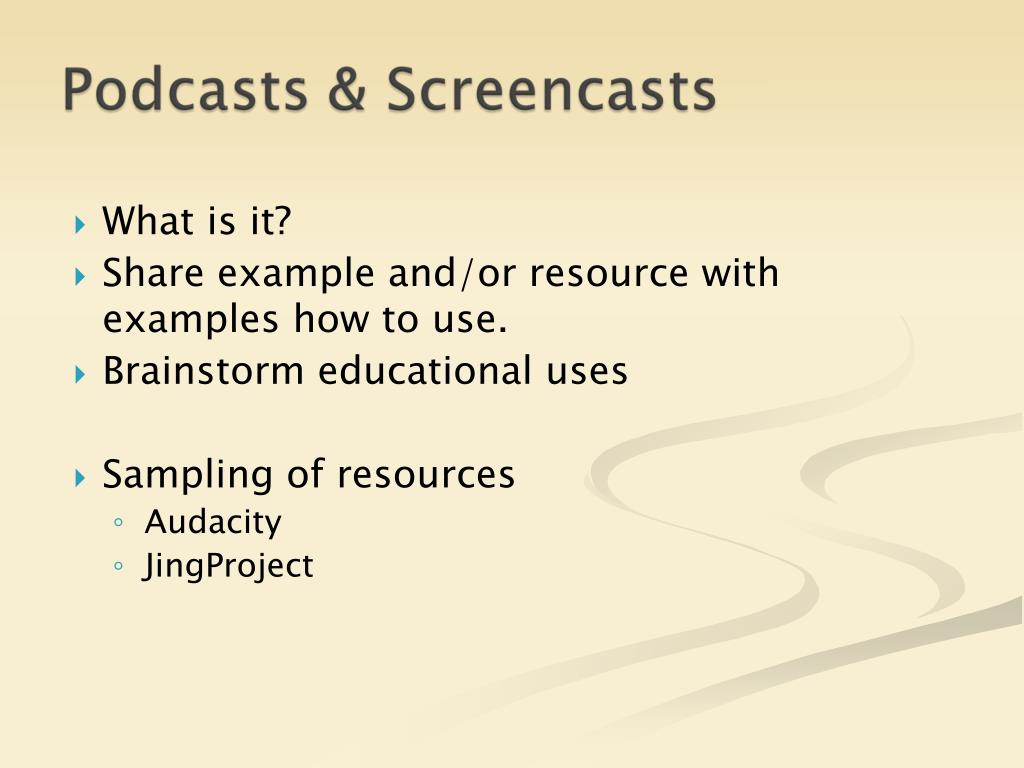 Podcasts & Screencasts

What is it?
Share example and/or resource with examples how to use.
Brainstorm educational uses

Sampling of resources
Audacity
JingProject